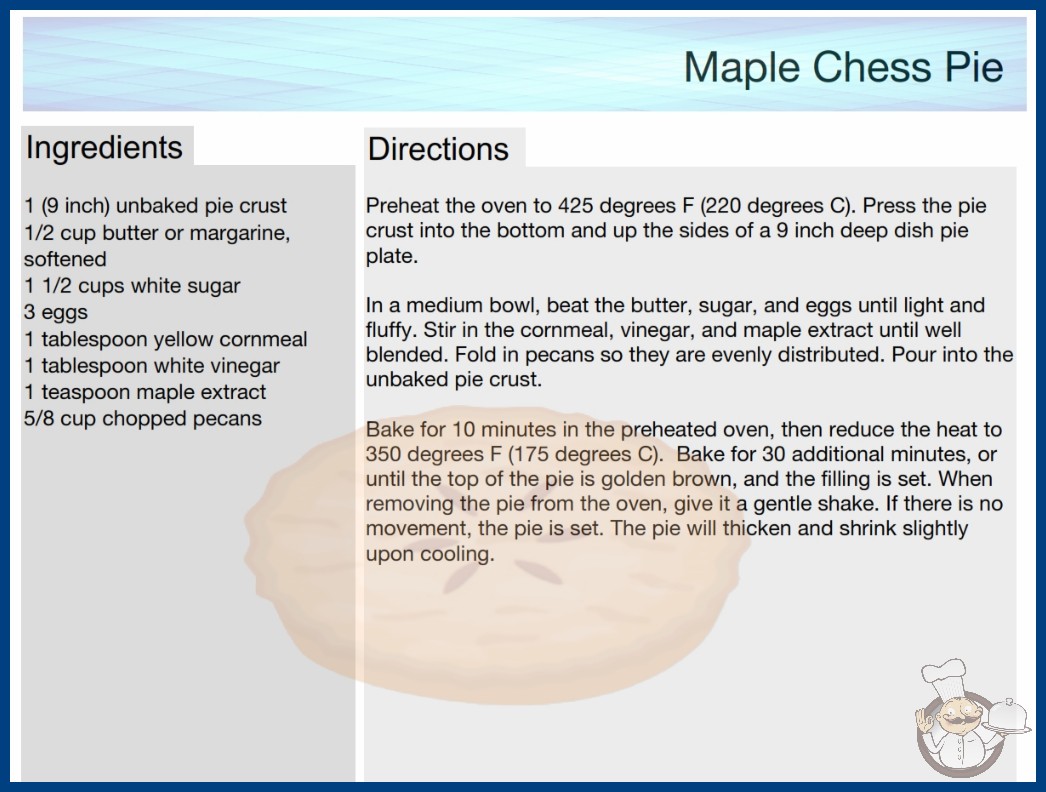 Maple Chess Pie

Ingredients

1 (9 inch) unbaked pie crust
1/2 cup butter or margarine, softened
1 1/2 cups white sugar
3 eggs
1 tablespoon yellow cornmeal
1 tablespoon white vinegar
1 teaspoon maple extract
5/8 cup chopped pecans

Directions

Preheat the oven to 425 degrees F (220 degrees C). Press the pie crust into the bottom and up the sides of a 9 inch deep dish pie plate.

In a medium bowl, beat the butter, sugar, and eggs until light and fluffy. Stir in the cornmeal, vinegar, and maple extract until well blended. Fold in pecans so they are evenly distributed. Pour into the unbaked pie crust.

Bake for 10 minutes in the preheated oven, then reduce the heat to 350 degrees F (175 degrees C). Bake for 30 additional minutes, or until the top of the pie is golden brown, and the filling is set. When removing the pie from the oven, give it a gentle shake. If there is no movement, the pie is set. The pie will thicken and shrink slightly upon cooling.